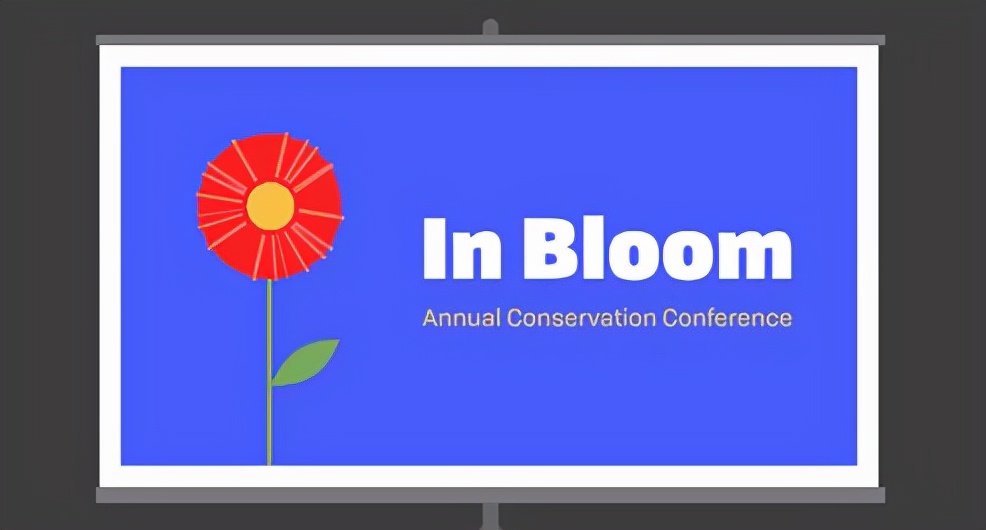 In Bloom

Annual Conservation Conference